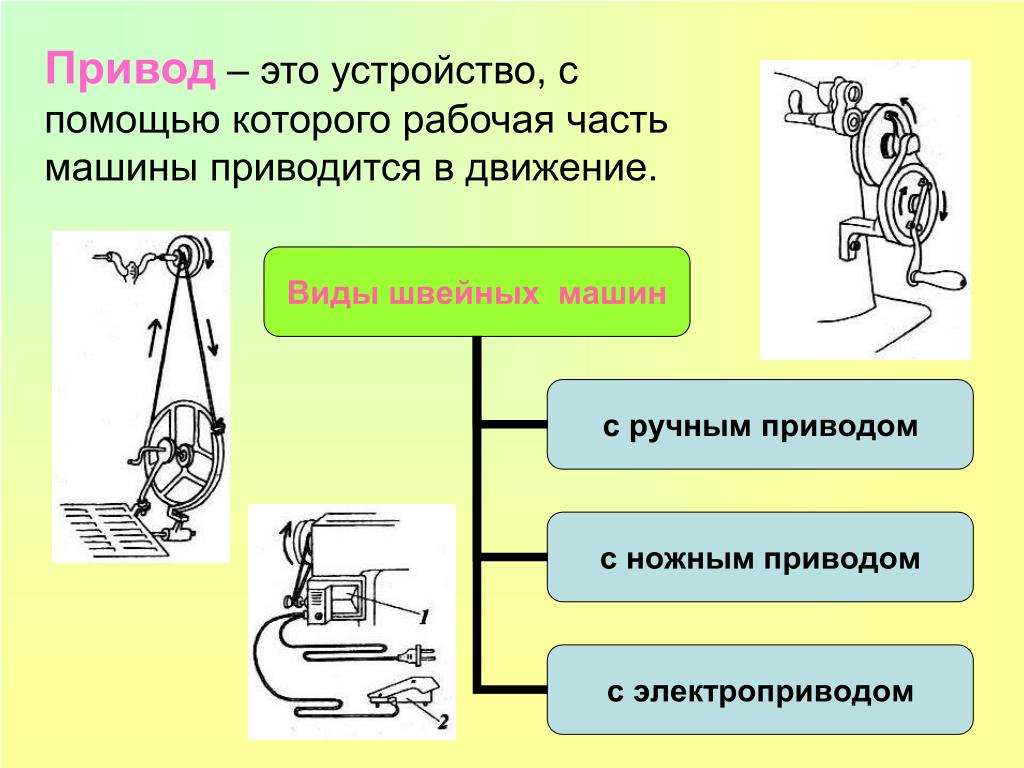 Привод – это устройство, с помощью которого рабочая часть машины приводится в движение.

Виды швейных машин

с ручным приводом

с ножным приводом

с электроприводом

1

2